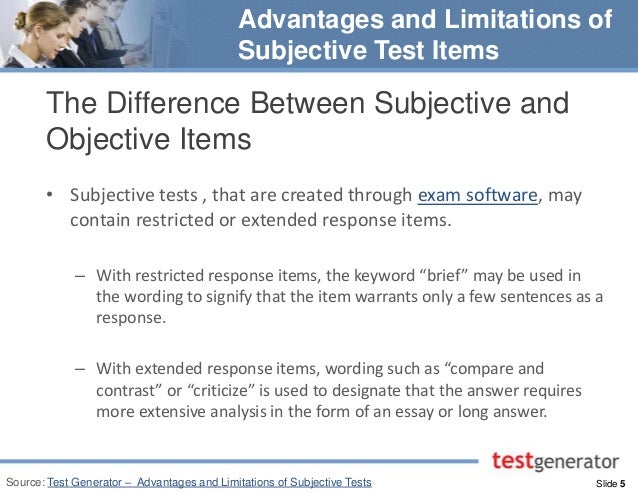 Advantages and Limitations of Subjective Test Items

The Difference Between Subjective and Objective Items

• Subjective tests , that are created through exam software, may contain restricted or extended response items.

– With restricted response items, the keyword “brief” may be used in the wording to signify that the item warrants only a few sentences as a response.

– With extended response items, wording such as “compare and contrast” or “criticize” is used to designate that the answer requires more extensive analysis in the form of an essay or long answer.

testgenerator

Source: Test Generator – Advantages and Limitations of Subjective Tests

Slide 5